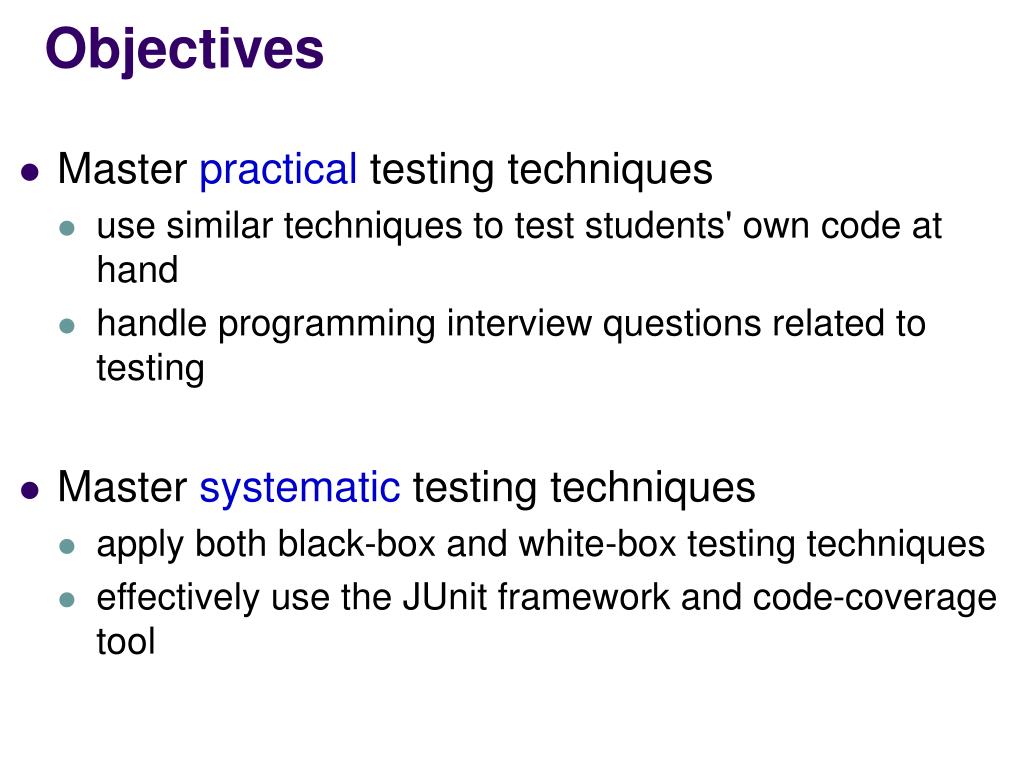 Objectives

- Master practical testing techniques
  - use similar techniques to test students' own code at hand
  - handle programming interview questions related to testing

- Master systematic testing techniques
  - apply both black-box and white-box testing techniques
  - effectively use the JUnit framework and code-coverage tool